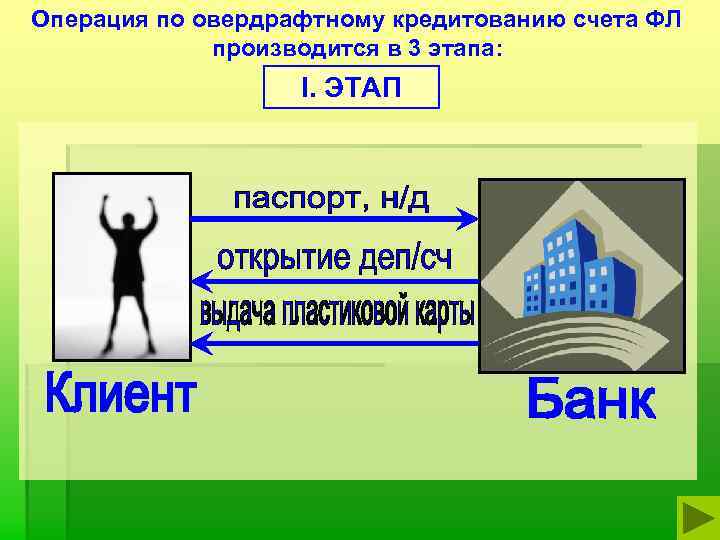 Операция по овердрафтному кредитованию счета ФЛ производится в 3 этапа:

I. ЭТАП

паспорт, н/д

открытие деп/сч

выдача пластиковой карты

Клиент

Банк